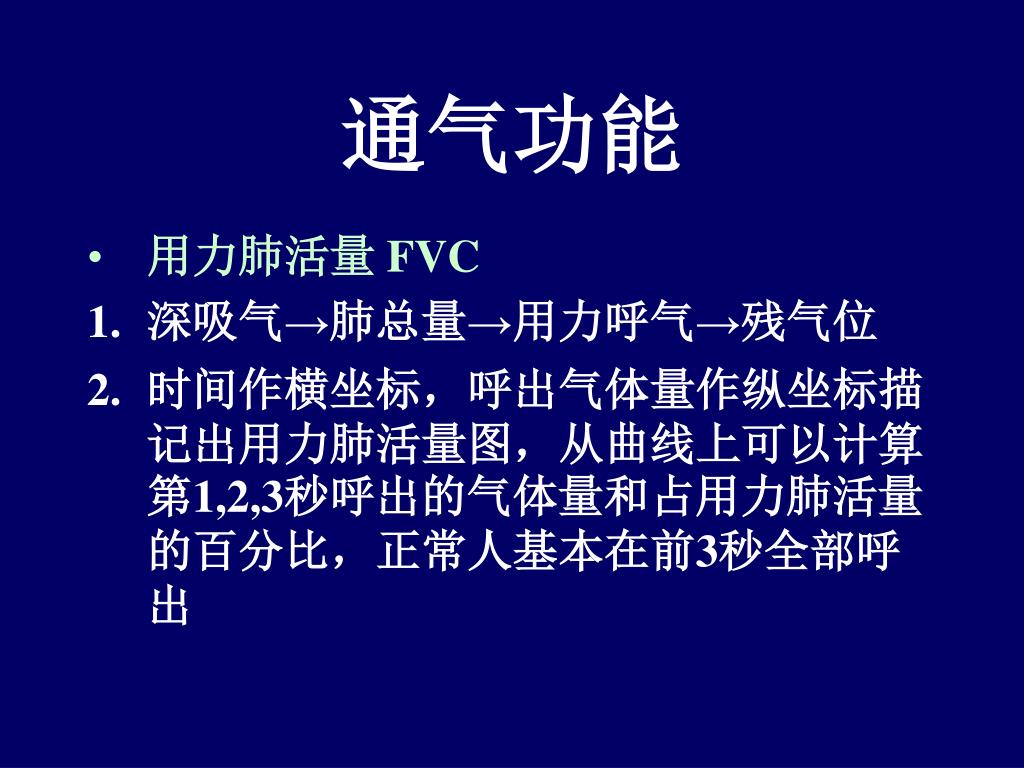 通气功能

• 用力肺活量 FVC

1. 深吸气→肺总量→用力呼气→残气位

2. 时间作横坐标，呼出气体量作纵坐标描记出用力肺活量图，从曲线上可以计算第1,2,3秒呼出的气体量和占用力肺活量的百分比，正常人基本在前3秒全部呼出